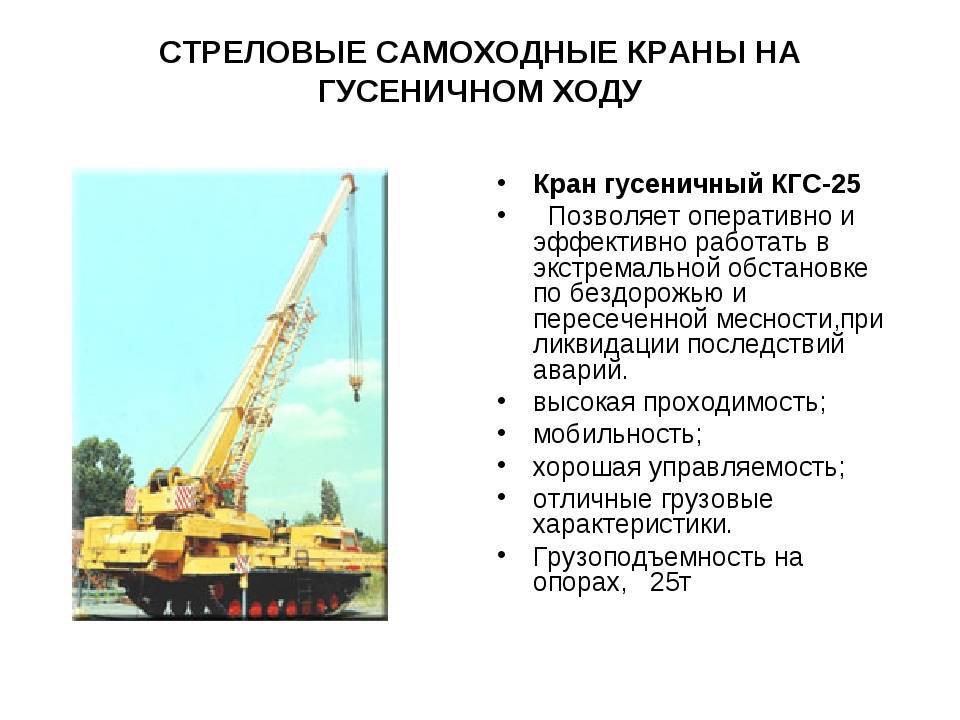 СТРЕЛОВЫЕ САМОХОДНЫЕ КРАНЫ НА ГУСЕНИЧНОМ ХОДУ

• Кран гусеничный КГС-25
• Позволяет оперативно и эффективно работать в экстремальной обстановке по бездорожью и пересеченной месности,при ликвидации последствий аварий.
• высокая проходимость;
• мобильность;
• хорошая управляемость;
• отличные грузовые характеристики.
• Грузоподъемность на опорах, 25т